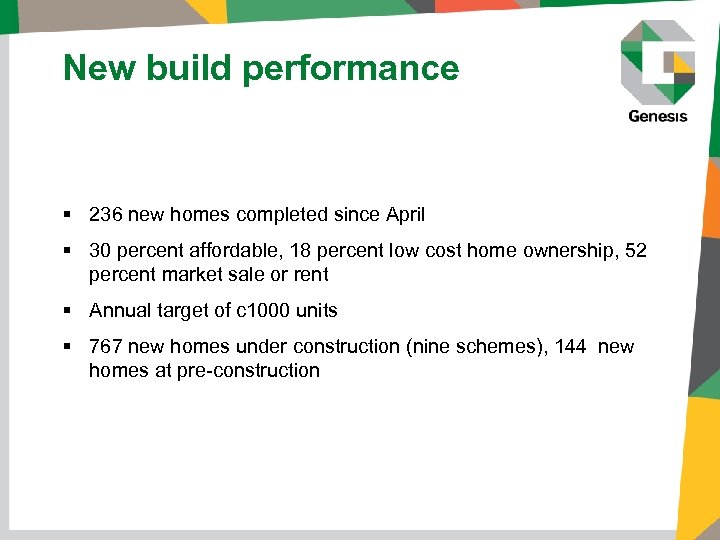 New build performance

Genesis

▪ 236 new homes completed since April

▪ 30 percent affordable, 18 percent low cost home ownership, 52 percent market sale or rent

▪ Annual target of c1000 units

▪ 767 new homes under construction (nine schemes), 144 new homes at pre-construction